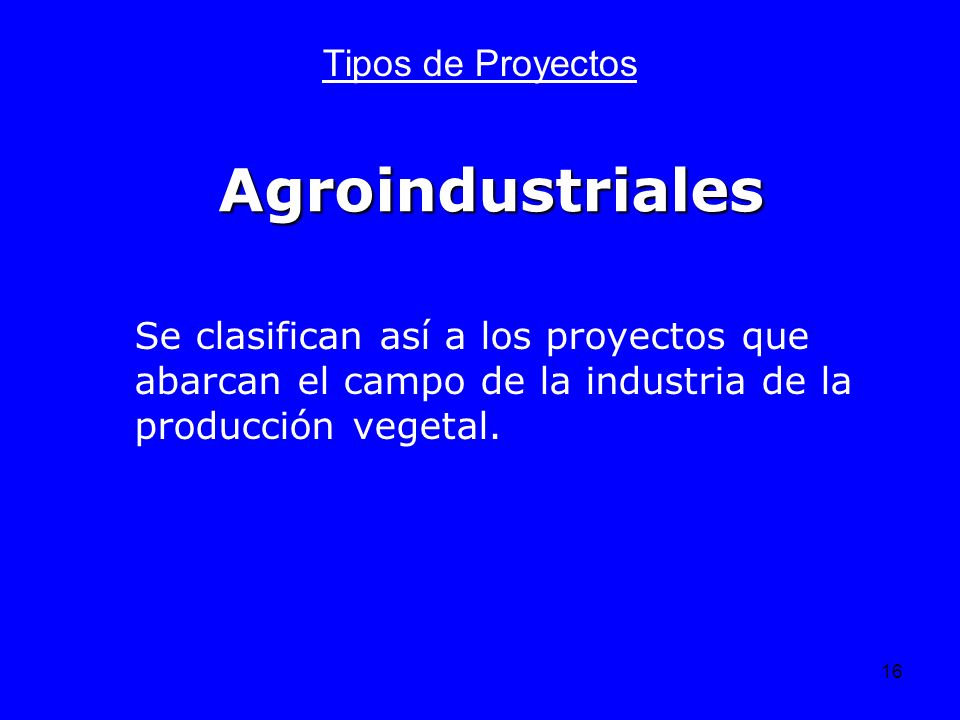 Tipos de Proyectos

Agroindustriales

Se clasifican así a los proyectos que abarcan el campo de la industria de la producción vegetal.

16